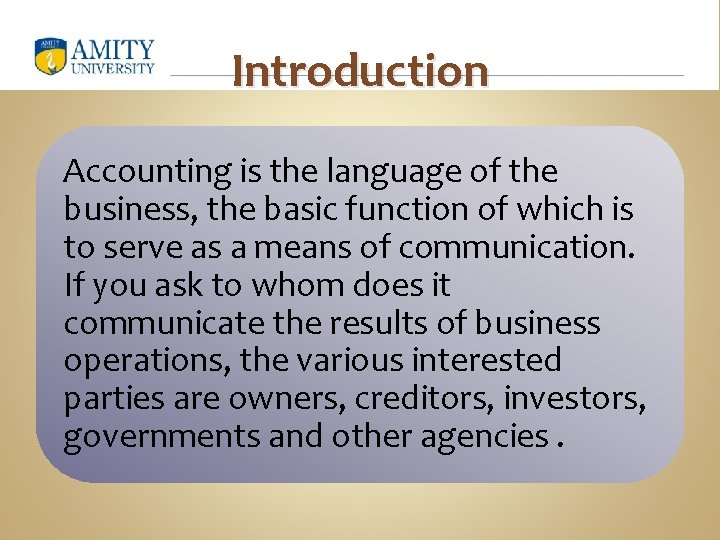 AMITY
UNIVERSITY

Introduction

Accounting is the language of the business, the basic function of which is to serve as a means of communication. If you ask to whom does it communicate the results of business operations, the various interested parties are owners, creditors, investors, governments and other agencies .